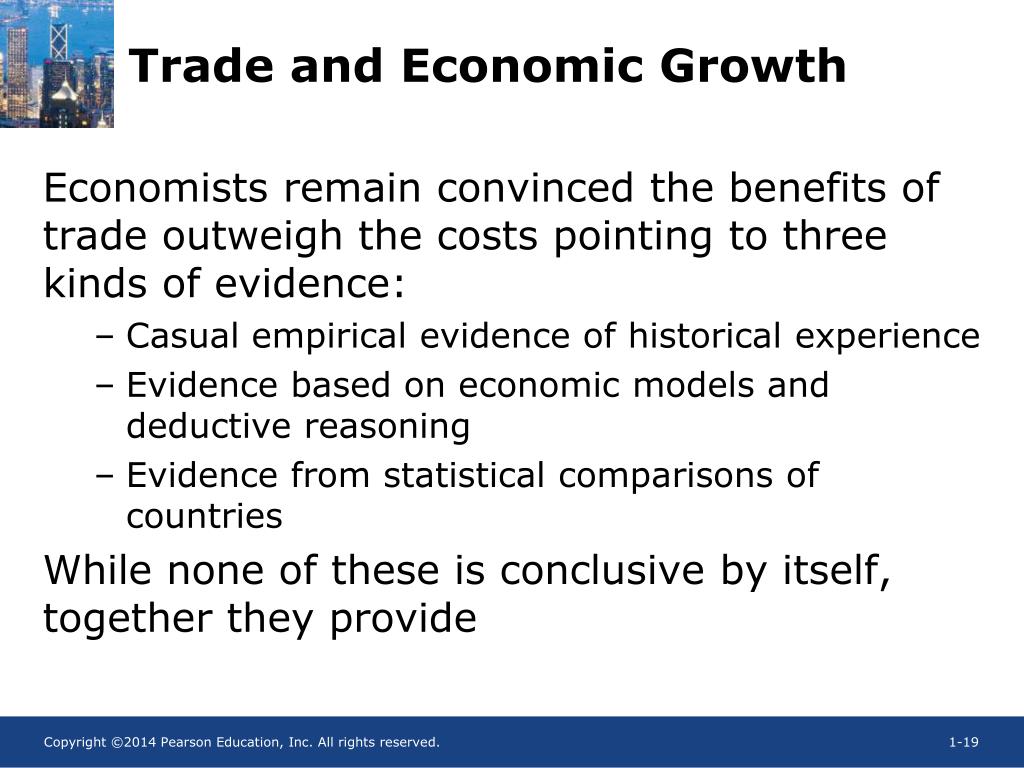 Trade and Economic Growth

Economists remain convinced the benefits of trade outweigh the costs pointing to three kinds of evidence:

– Casual empirical evidence of historical experience
– Evidence based on economic models and deductive reasoning
– Evidence from statistical comparisons of countries

While none of these is conclusive by itself, together they provide

Copyright ©2014 Pearson Education, Inc. All rights reserved.

1-19